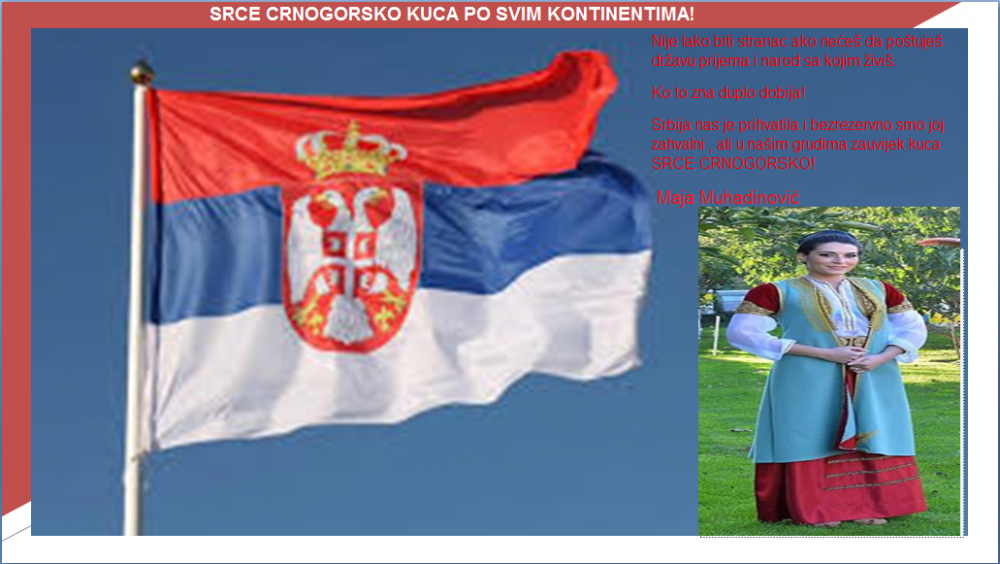 SRCE CRNOGORSKO KUCA PO SVIM KONTINENTIMA!

Nije lako biti stranac ako nećeš da poštuješ državu prijema i narod sa kojim živiš.

Ko to zna duplo dobija!

Srbija nas je prihvatila i bezrezervno smo joj zahvalni , ali u našim grudima zauvijek kuca SRCE CRNOGORSKO!

Maja Muhadinović